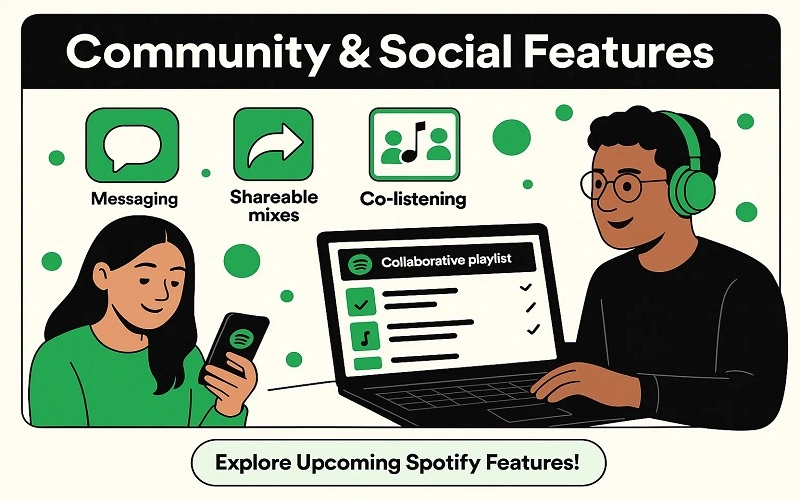 Community & Social Features

Messaging

Shareable mixes

Co-listening

Collaborative playlist

Explore Upcoming Spotify Features!